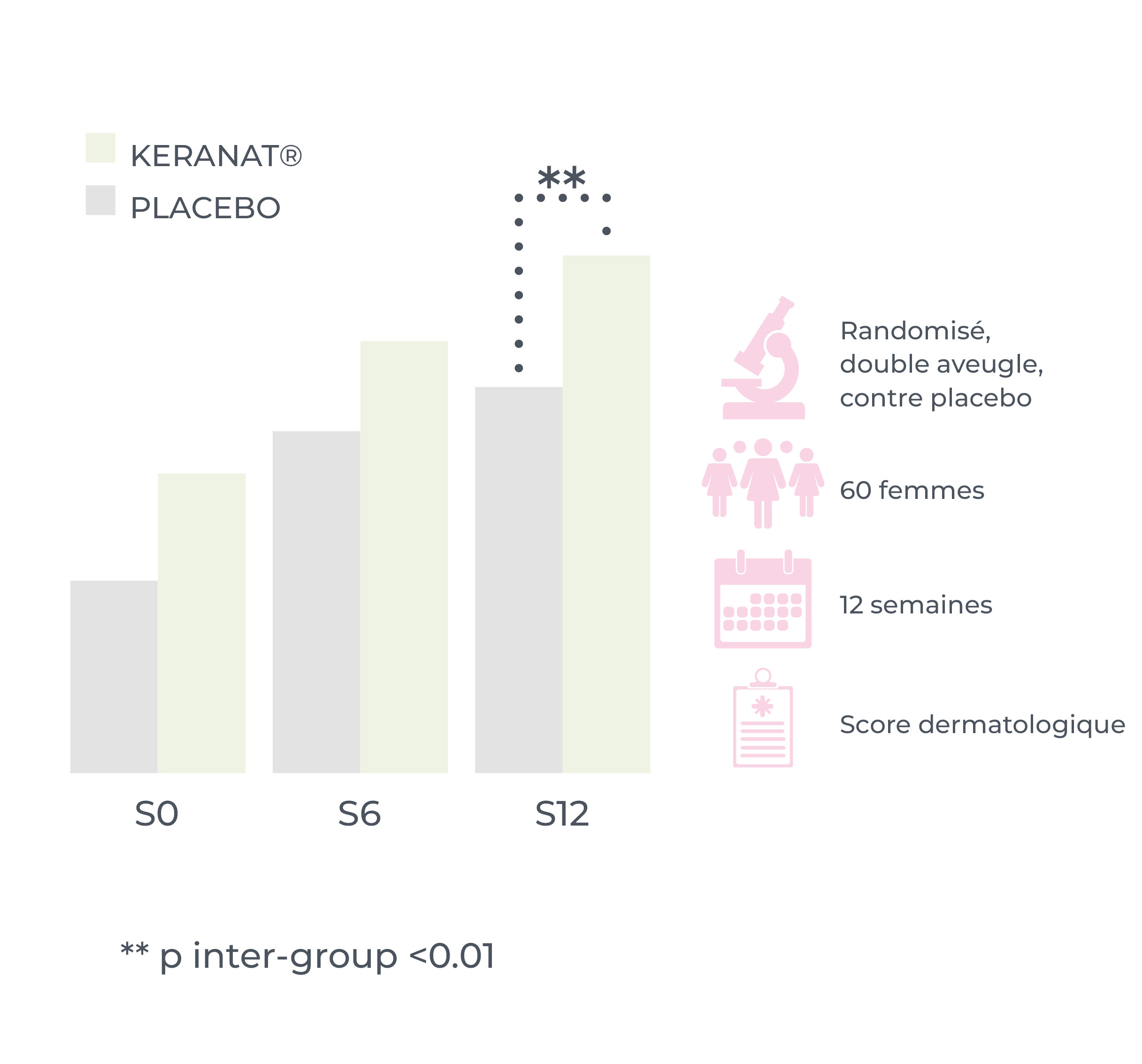 KERANAT®
PLACEBO

**

S0
S6
S12

Randomisé, double aveugle, contre placebo

60 femmes

12 semaines

Score dermatologique

** p inter-group <0.01